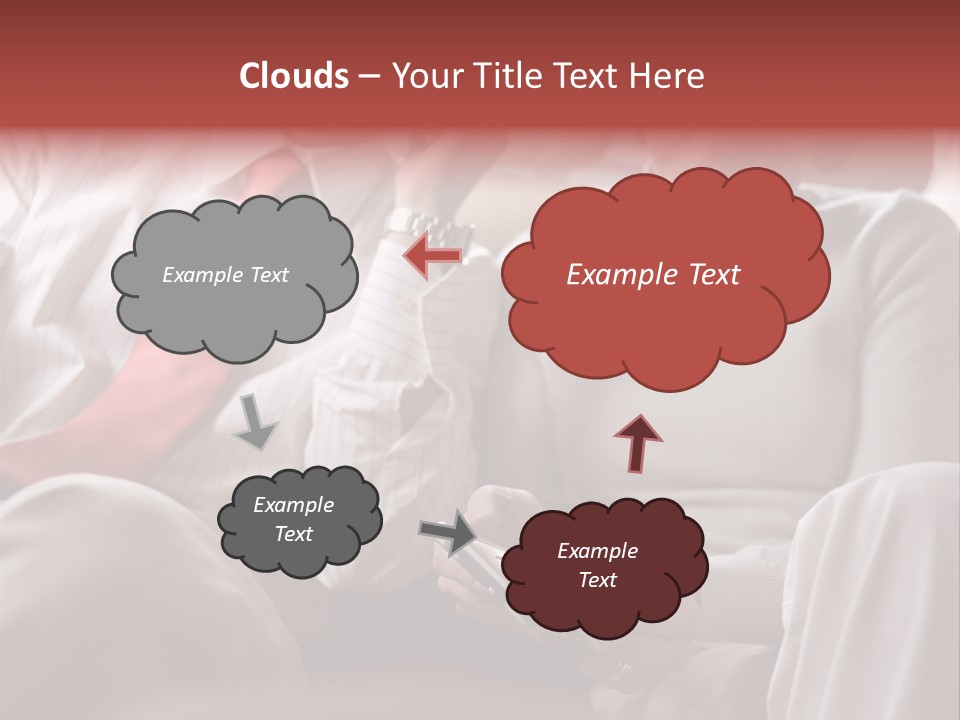 Clouds – Your Title Text Here

Example Text

Example Text

Example Text

Example Text